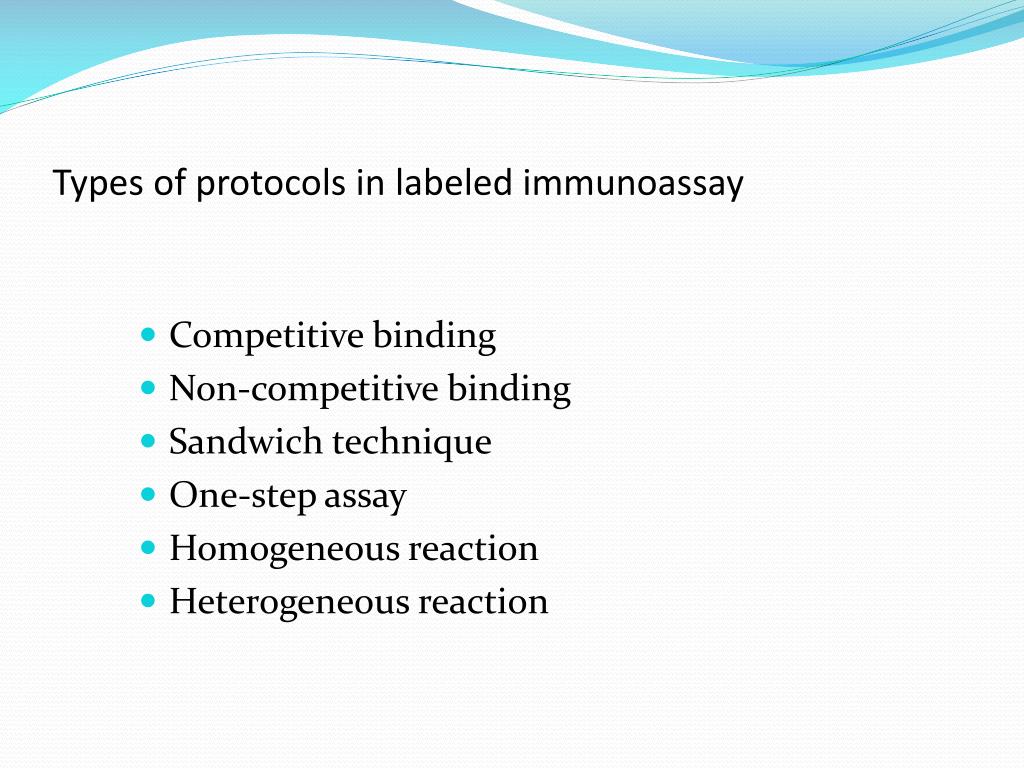 Types of protocols in labeled immunoassay

- Competitive binding
- Non-competitive binding
- Sandwich technique
- One-step assay
- Homogeneous reaction
- Heterogeneous reaction